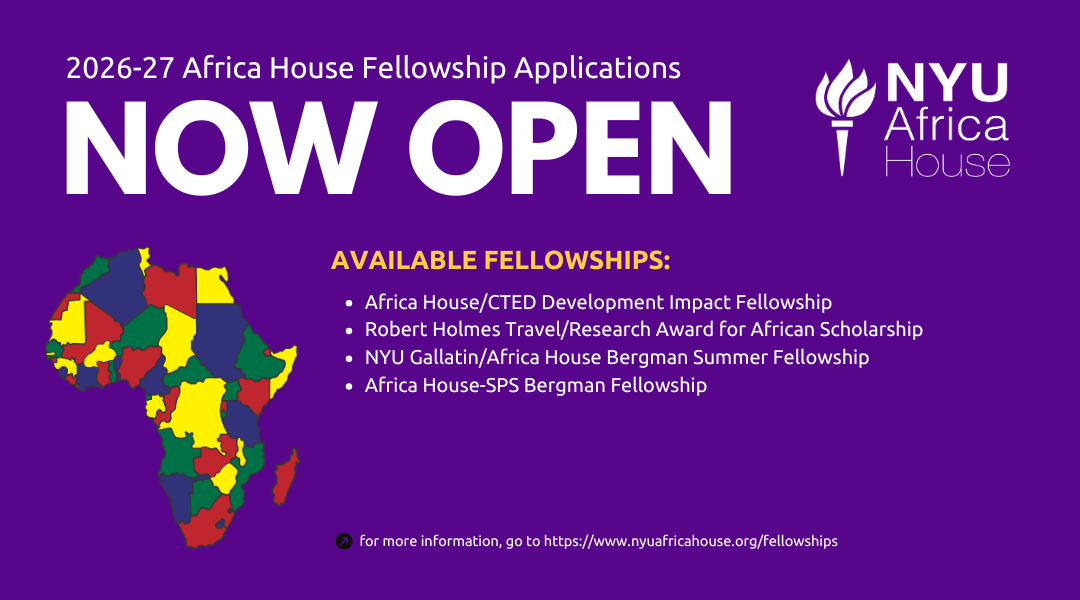 2026-27 Africa House Fellowship Applications

NOW OPEN

NYU Africa House

AVAILABLE FELLOWSHIPS:

- Africa House/CTED Development Impact Fellowship
- Robert Holmes Travel/Research Award for African Scholarship
- NYU Gallatin/Africa House Bergman Summer Fellowship
- Africa House-SPS Bergman Fellowship

for more information, go to https://www.nyuafricahouse.org/fellowships